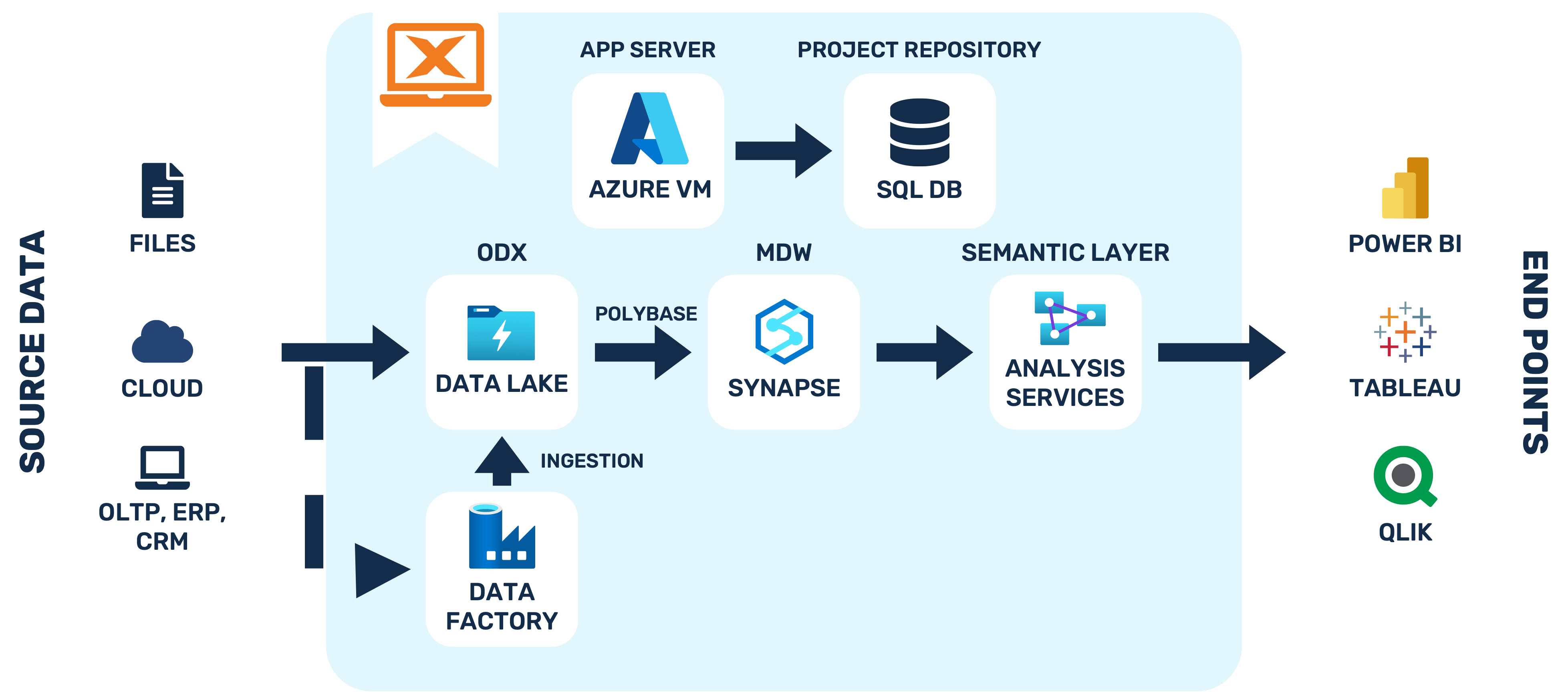 SOURCE DATA

FILES

CLOUD

OLTP, ERP, CRM

APP SERVER

AZURE VM

PROJECT REPOSITORY

SQL DB

ODX

DATA LAKE

POLYBASE

MDW

SYNAPSE

SEMANTIC LAYER

ANALYSIS SERVICES

INGESTION

DATA FACTORY

POWER BI

TABLEAU

QLIK

END POINTS